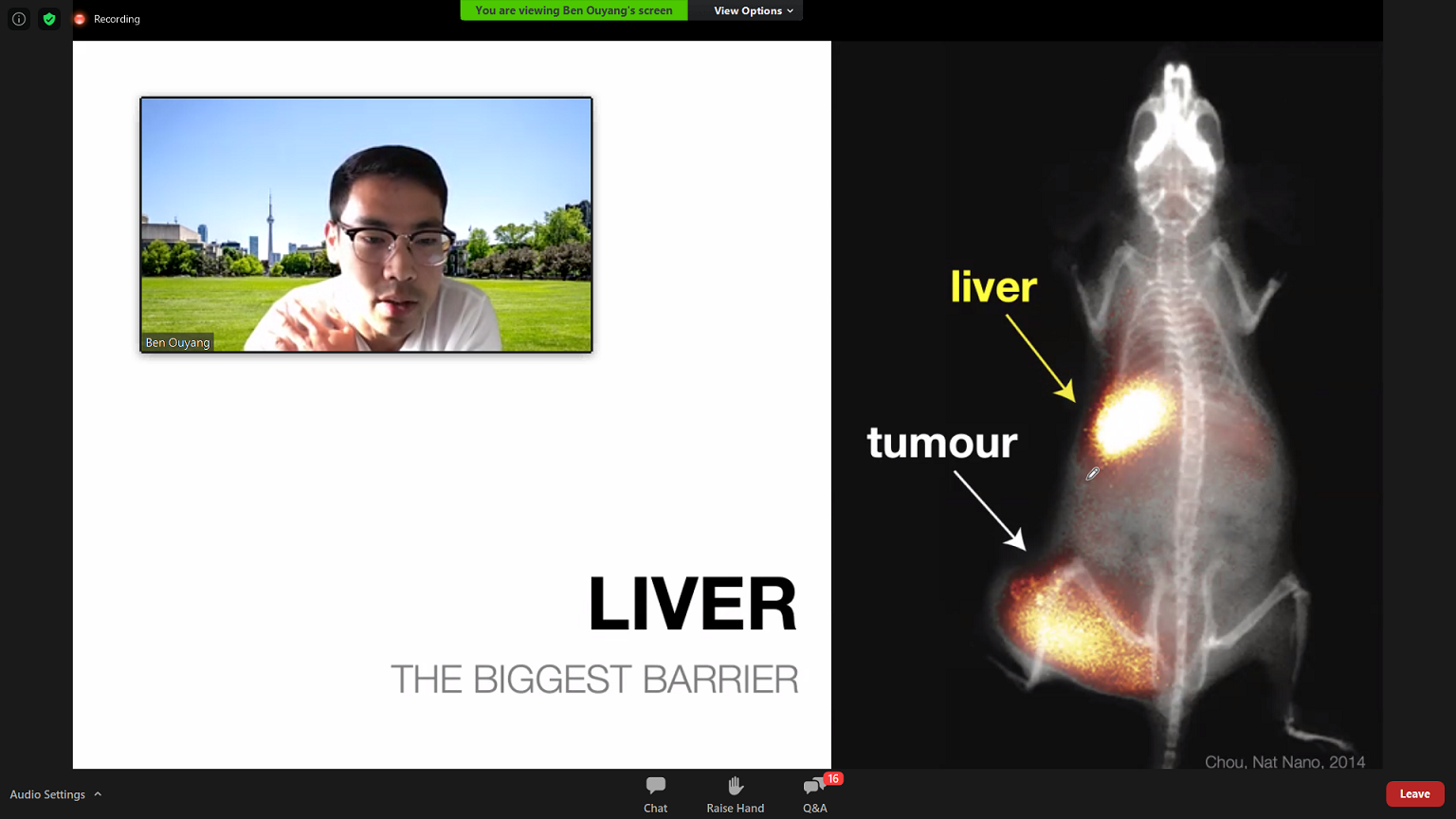 Recording

You are viewing Ben Ouyang's screen

View Options

Ben Ouyang

liver

tumour

LIVER

THE BIGGEST BARRIER

Chou, Nat Nano, 2014

Audio Settings

Chat

Raise Hand

16

Q&A

Leave